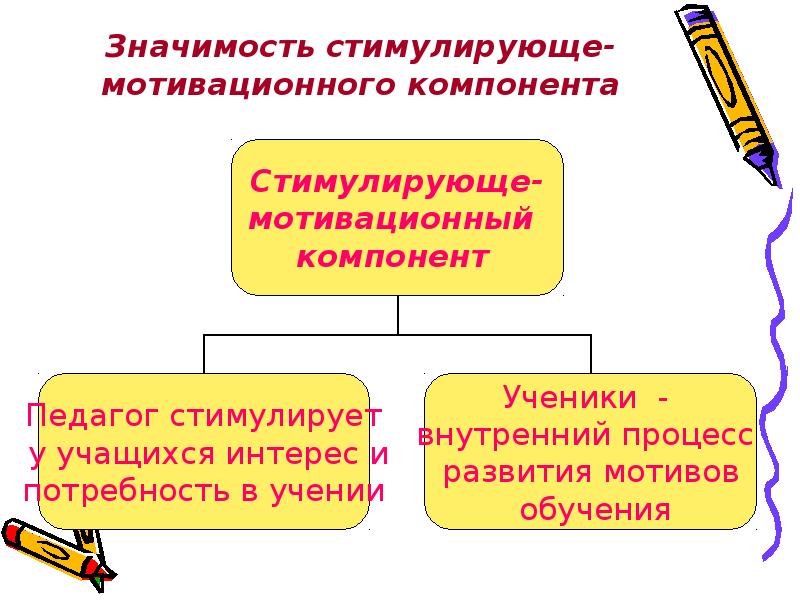 Значимость стимулирующе-мотивационного компонента

Стимулирующе-мотивационный компонент

Педагог стимулирует у учащихся интерес и потребность в учении

Ученики - внутренний процесс развития мотивов обучения